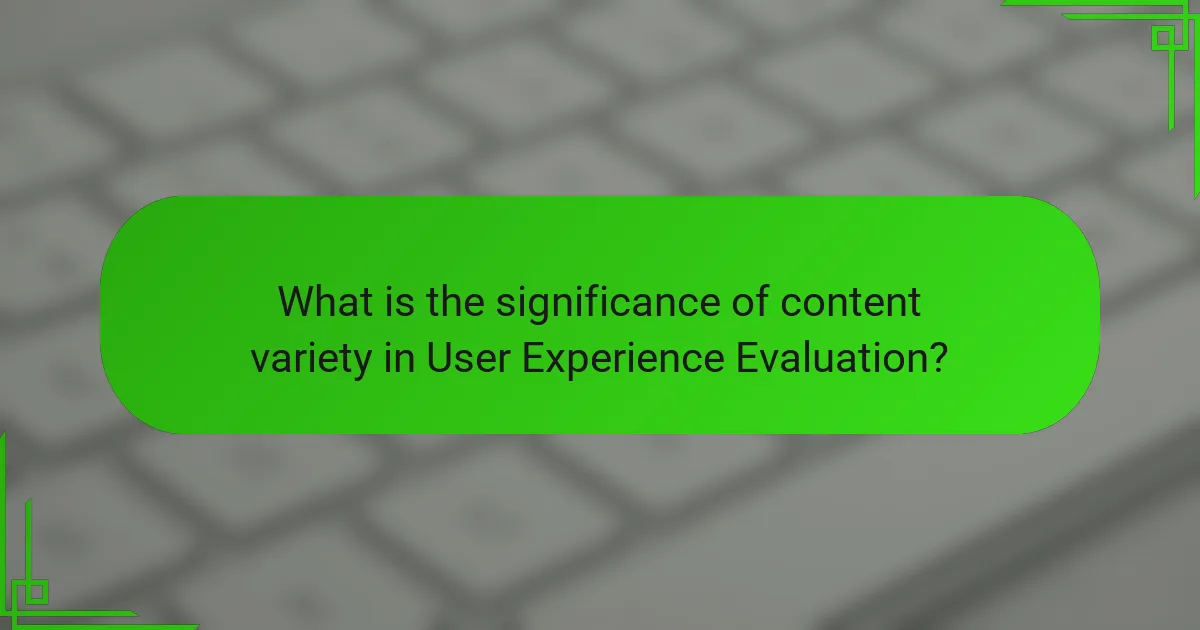 What is the significance of content variety in User Experience Evaluation?